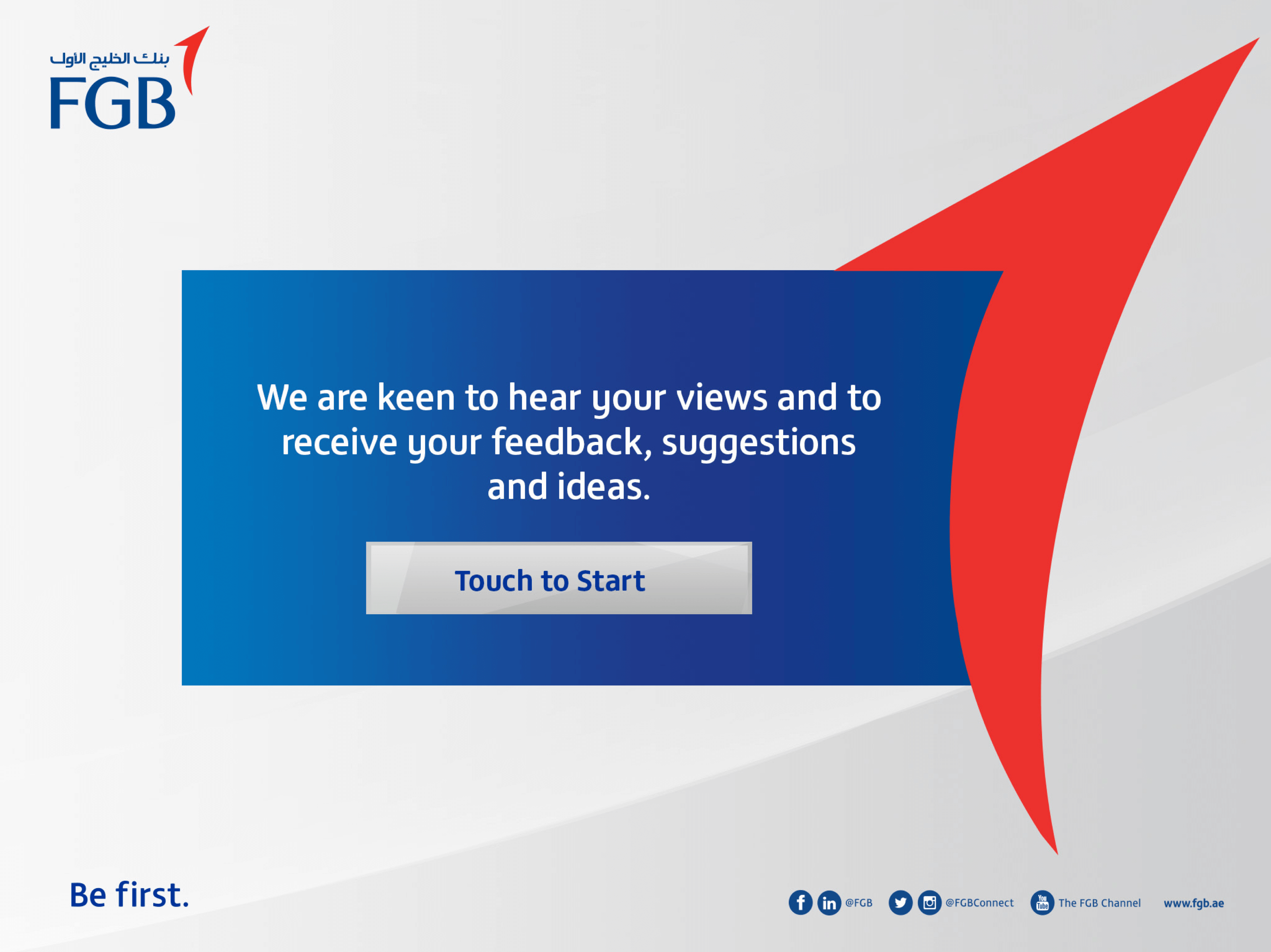 بنك الخليج الأول
FGB

We are keen to hear your views and to receive your feedback, suggestions and ideas.

Touch to Start

Be first.

@FGB @FGBConnect The FGB Channel www.fgb.ae